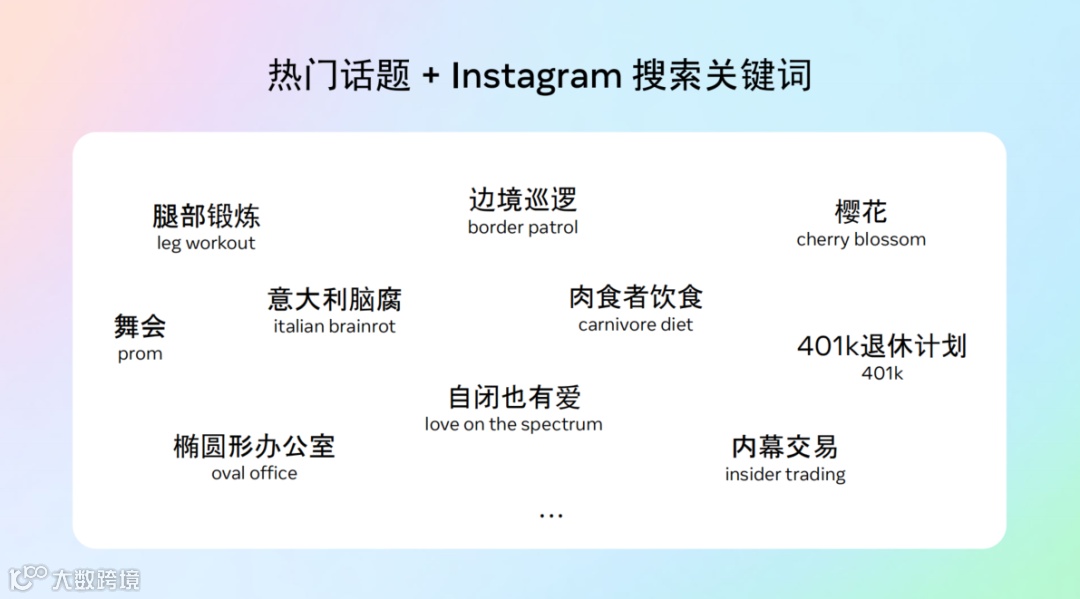 热门话题 + Instagram 搜索关键词

腿部锻炼
leg workout

边境巡逻
border patrol

樱花
cherry blossom

舞会
prom

意大利脑腐
italian brainrot

肉食者饮食
carnivore diet

401k退休计划
401k

自闭也有爱
love on the spectrum

椭圆形办公室
oval office

内幕交易
insider trading

...

大数跨境